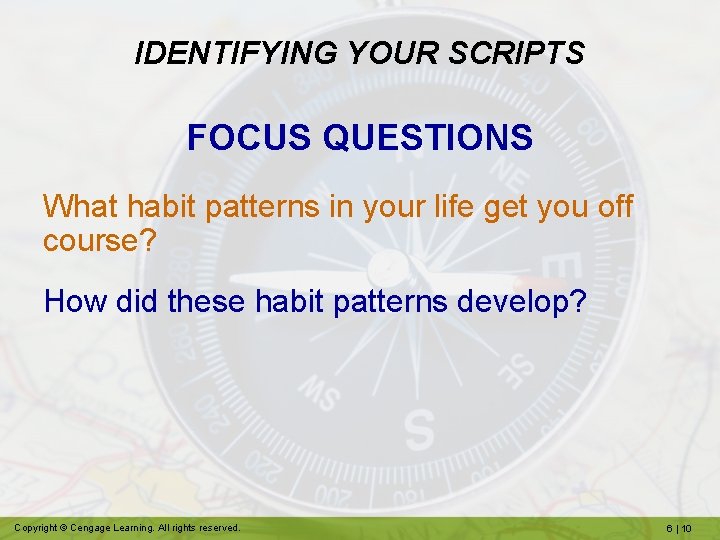 IDENTIFYING YOUR SCRIPTS

FOCUS QUESTIONS

What habit patterns in your life get you off course?

How did these habit patterns develop?

Copyright © Cengage Learning. All rights reserved.

6 | 10